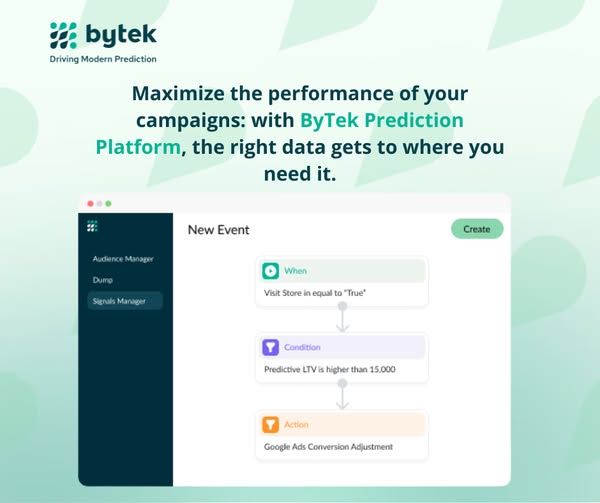 bytek
Driving Modern Prediction

Maximize the performance of your campaigns: with ByTek Prediction Platform, the right data gets to where you need it.

Audience Manager
Dump
Signals Manager

New Event

Create

When
Visit Store in equal to "True"

Condition
Predictive LTV is higher than 15,000

Action
Google Ads Conversion Adjustment